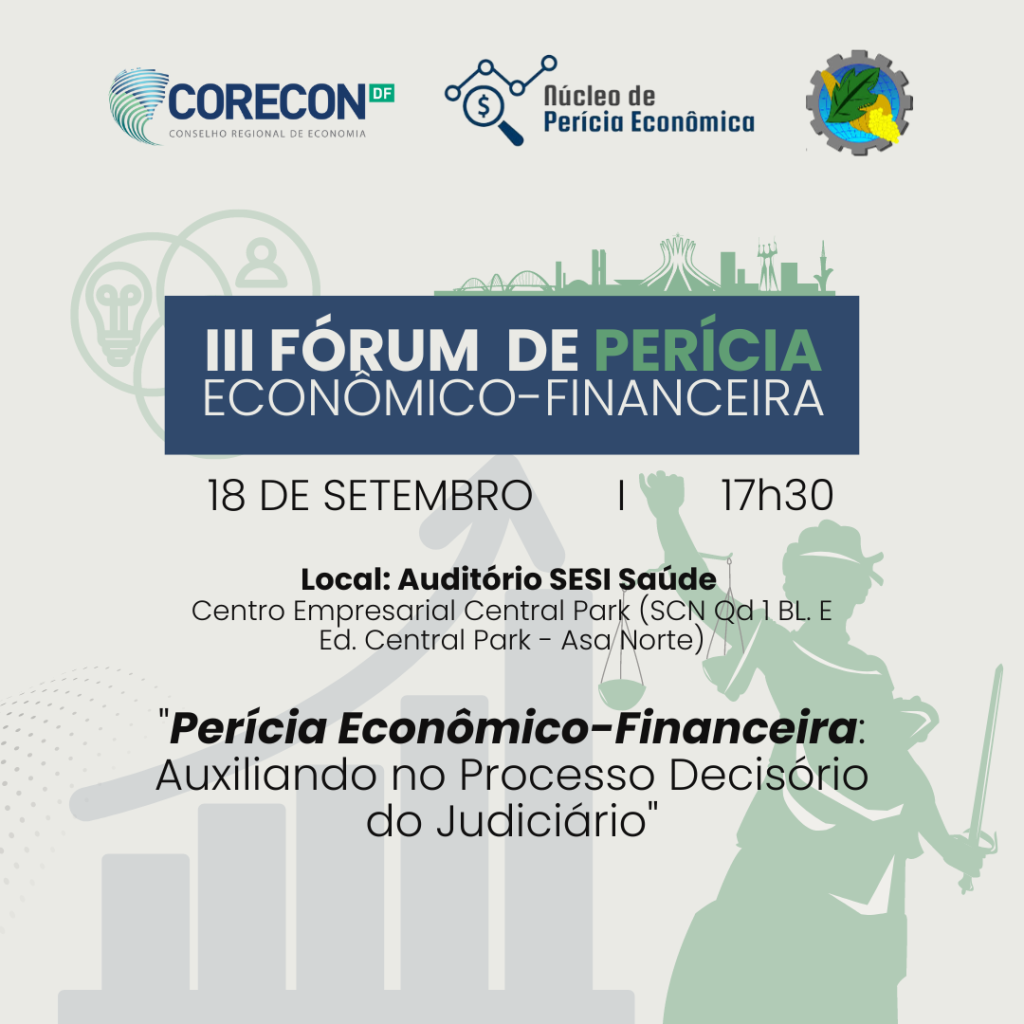 CORECON DF
CONSELHO REGIONAL DE ECONOMIA

Núcleo de
Perícia Econômica

III FÓRUM DE PERÍCIA
ECONÔMICO-FINANCEIRA

18 DE SETEMBRO I 17h30

Local: Auditório SESI Saúde
Centro Empresarial Central Park (SCN Qd 1 BL. E Ed. Central Park - Asa Norte)

"Perícia Econômico-Financeira: Auxiliando no Processo Decisório do Judiciário"